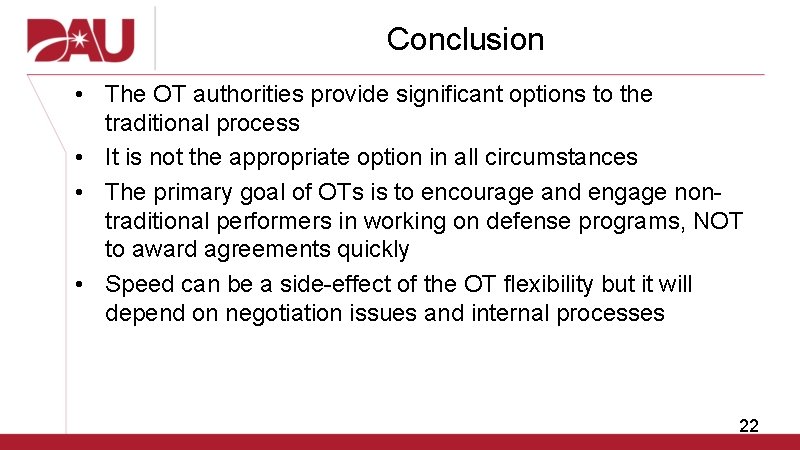 DAU

Conclusion

• The OT authorities provide significant options to the traditional process
• It is not the appropriate option in all circumstances
• The primary goal of OTs is to encourage and engage non-traditional performers in working on defense programs, NOT to award agreements quickly
• Speed can be a side-effect of the OT flexibility but it will depend on negotiation issues and internal processes

22